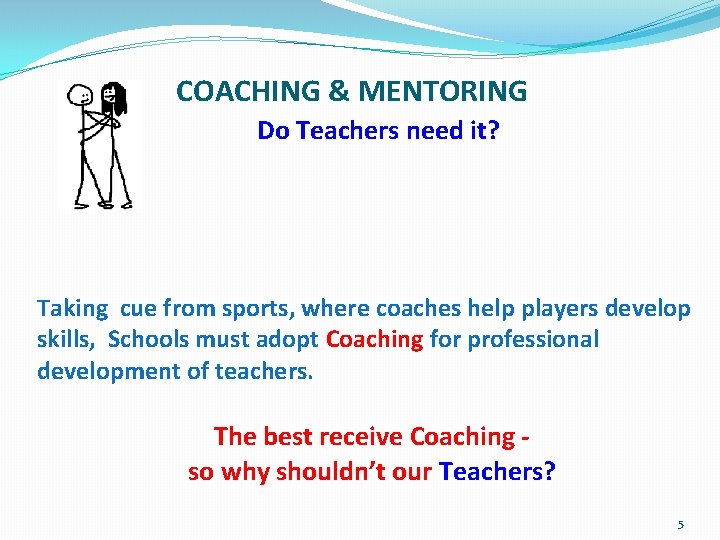 COACHING & MENTORING
Do Teachers need it?

Taking cue from sports, where coaches help players develop skills, Schools must adopt Coaching for professional development of teachers.

The best receive Coaching -
so why shouldn't our Teachers?

5